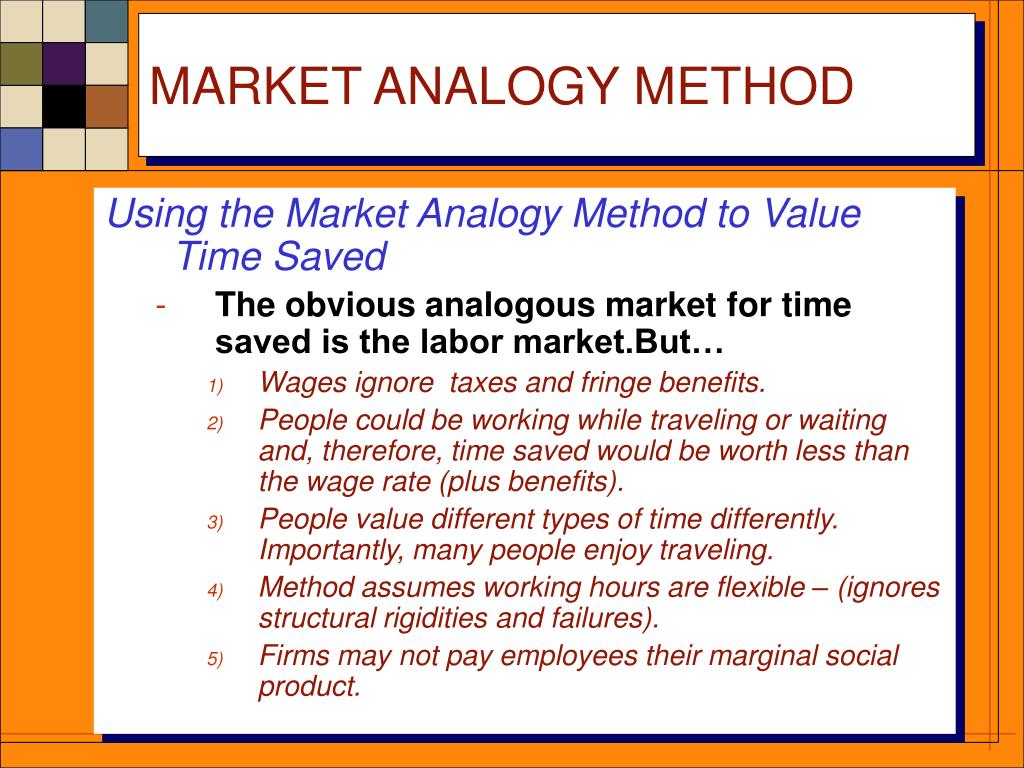 MARKET ANALOGY METHOD

Using the Market Analogy Method to Value Time Saved

- The obvious analogous market for time saved is the labor market.But…

1) Wages ignore taxes and fringe benefits.

2) People could be working while traveling or waiting and, therefore, time saved would be worth less than the wage rate (plus benefits).

3) People value different types of time differently. Importantly, many people enjoy traveling.

4) Method assumes working hours are flexible – (ignores structural rigidities and failures).

5) Firms may not pay employees their marginal social product.